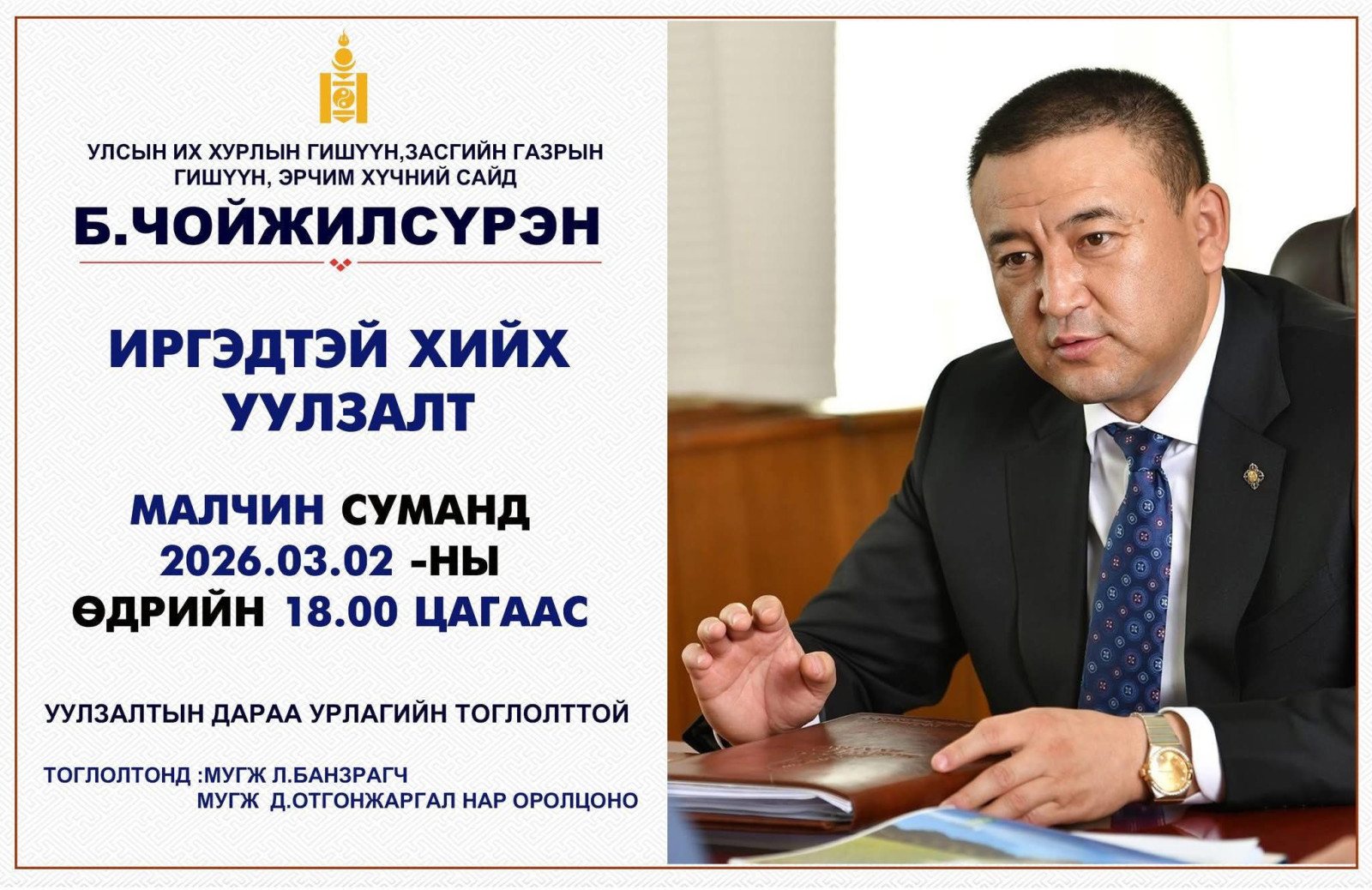 УЛСЫН ИХ ХУРЛЫН ГИШҮҮН,ЗАСГИЙН ГАЗРЫН ГИШҮҮН, ЭРЧИМ ХҮЧНИЙ САЙД

Б.ЧОЙЖИЛСҮРЭН

ИРГЭДТЭЙ ХИЙХ УУЛЗАЛТ

МАЛЧИН СУМАНД
2026.03.02 -НЫ
ӨДРИЙН 18.00 ЦАГААС

УУЛЗАЛТЫН ДАРАА УРЛАГИЙН ТОГЛОЛТТОЙ

ТОГЛОЛТОНД :МУГЖ Л.БАНЗРАГЧ
МУГЖ Д.ОТГОНЖАРГАЛ НАР ОРОЛЦОНО